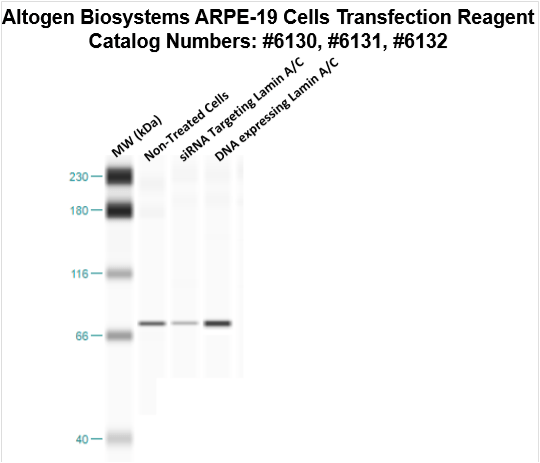 Altogen Biosystems ARPE-19 Cells Transfection Reagent
Catalog Numbers: #6130, #6131, #6132

MW (kDa)
Non-Treated Cells
siRNA Targeting Lamin A/C
DNA expressing Lamin A/C

230
180
116
66
40